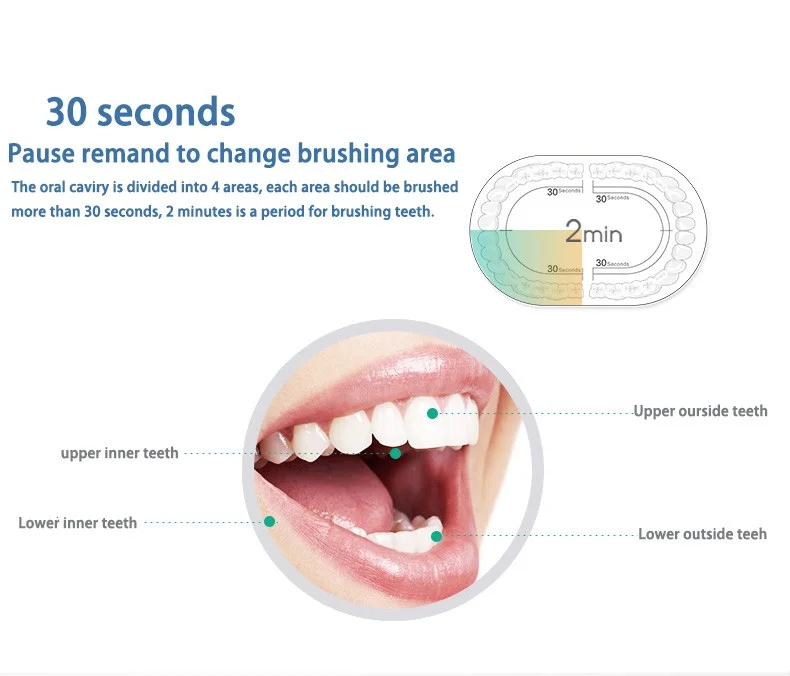 30 seconds

Pause remand to change brushing area

The oral caviry is divided into 4 areas, each area should be brushed more than 30 seconds, 2 minutes is a period for brushing teeth.

30 Seconds
30 Seconds
2min
30 Seconds
30 Seconds

Upper ourside teeth
upper inner teeth
Lower inner teeth
Lower outside teeh